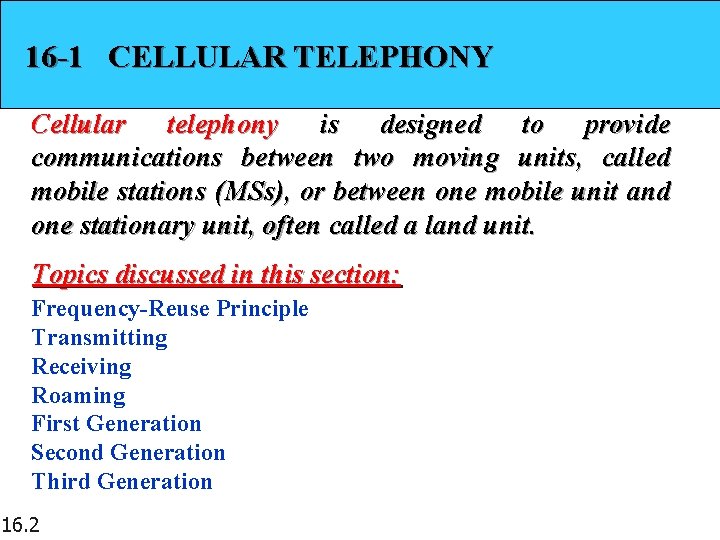 16-1 CELLULAR TELEPHONY

Cellular telephony is designed to provide communications between two moving units, called mobile stations (MSs), or between one mobile unit and one stationary unit, often called a land unit.

Topics discussed in this section:

Frequency-Reuse Principle
Transmitting
Receiving
Roaming
First Generation
Second Generation
Third Generation

16.2